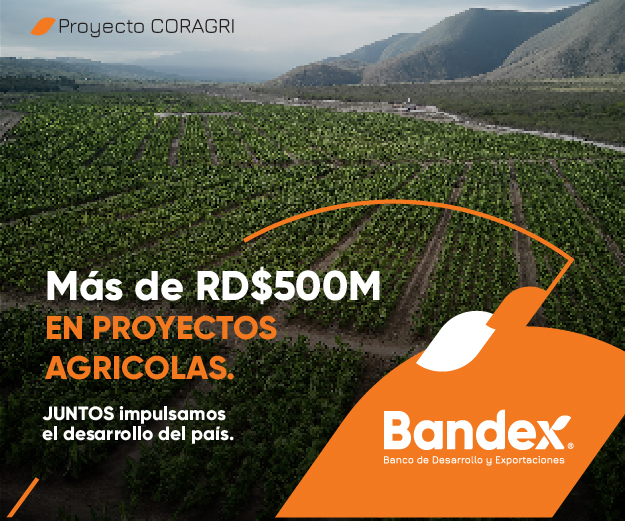 Proyecto CORAGRI

Más de RD$500M
EN PROYECTOS AGRICOLAS.

JUNTOS impulsamos el desarrollo del país.

Bandex®
Banco de Desarrollo y Exportaciones